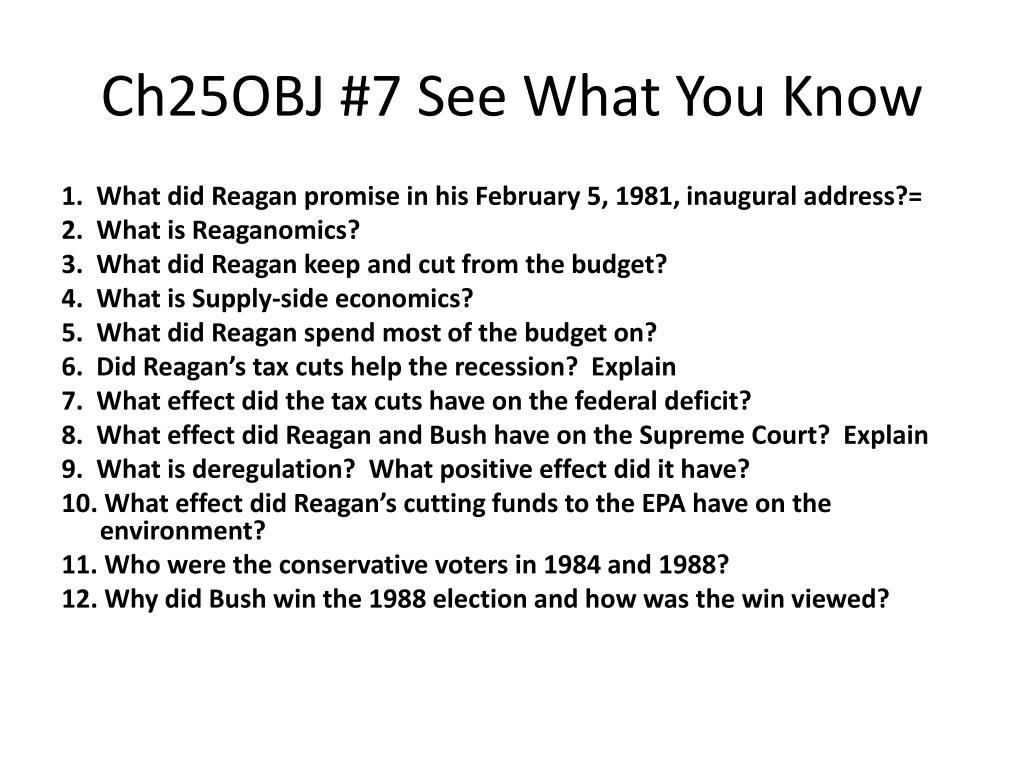 Ch25OBJ #7 See What You Know

1. What did Reagan promise in his February 5, 1981, inaugural address?=
2. What is Reaganomics?
3. What did Reagan keep and cut from the budget?
4. What is Supply-side economics?
5. What did Reagan spend most of the budget on?
6. Did Reagan's tax cuts help the recession? Explain
7. What effect did the tax cuts have on the federal deficit?
8. What effect did Reagan and Bush have on the Supreme Court? Explain
9. What is deregulation? What positive effect did it have?
10. What effect did Reagan's cutting funds to the EPA have on the environment?
11. Who were the conservative voters in 1984 and 1988?
12. Why did Bush win the 1988 election and how was the win viewed?